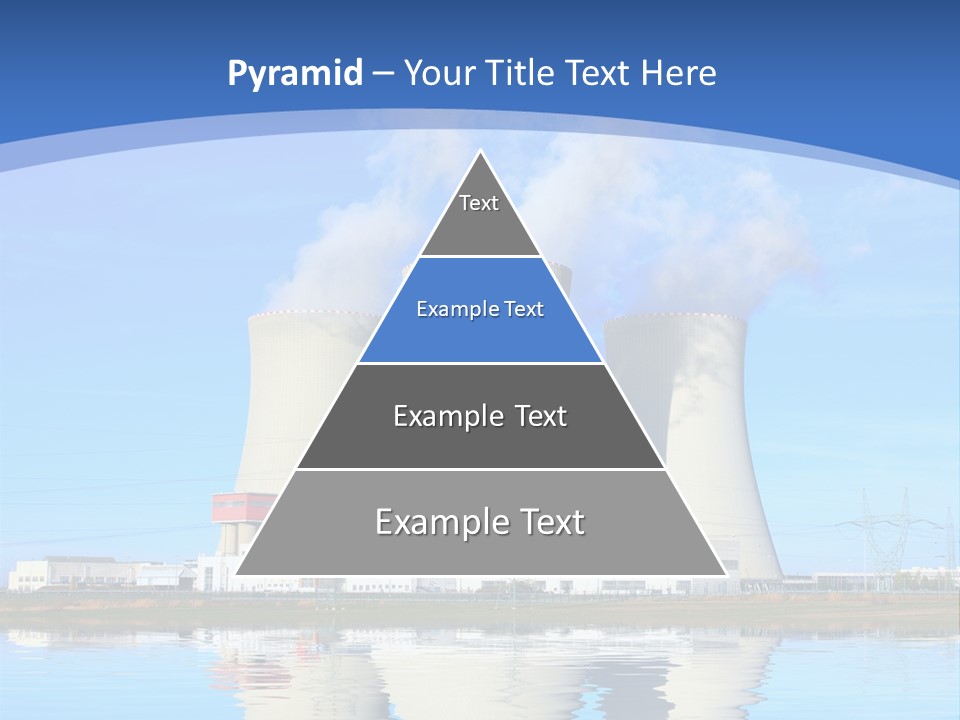 Pyramid – Your Title Text Here

Text

Example Text

Example Text

Example Text